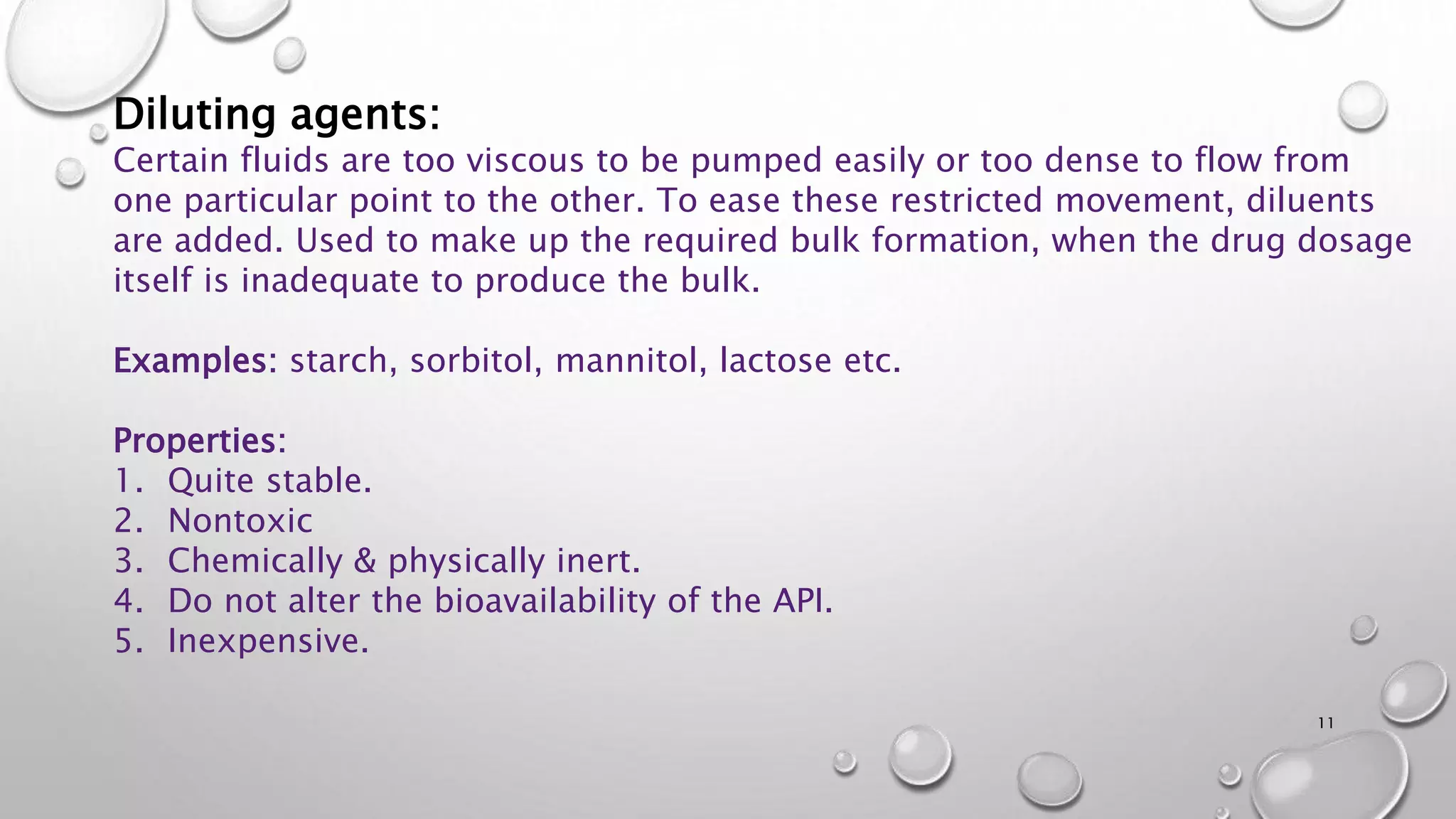 Diluting agents:
Certain fluids are too viscous to be pumped easily or too dense to flow from one particular point to the other. To ease these restricted movement, diluents are added. Used to make up the required bulk formation, when the drug dosage itself is inadequate to produce the bulk.

Examples: starch, sorbitol, mannitol, lactose etc.

Properties:
1. Quite stable.
2. Nontoxic
3. Chemically & physically inert.
4. Do not alter the bioavailability of the API.
5. Inexpensive.

11